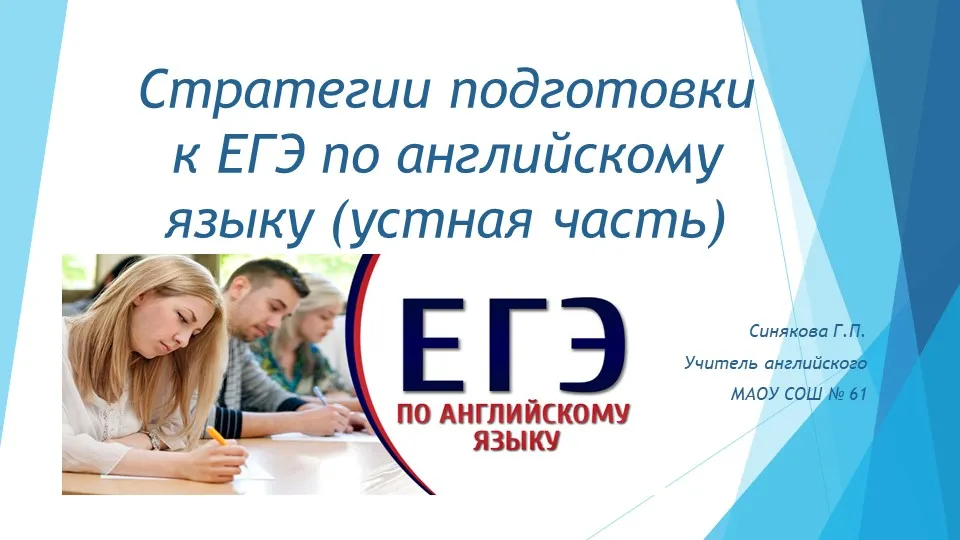 Стратегии подготовки к ЕГЭ по английскому языку (устная часть)

ЕГЭ
ПО АНГЛИЙСКОМУ ЯЗЫКУ

Синякова Г.П.
Учитель английского
МАОУ СОШ № 61